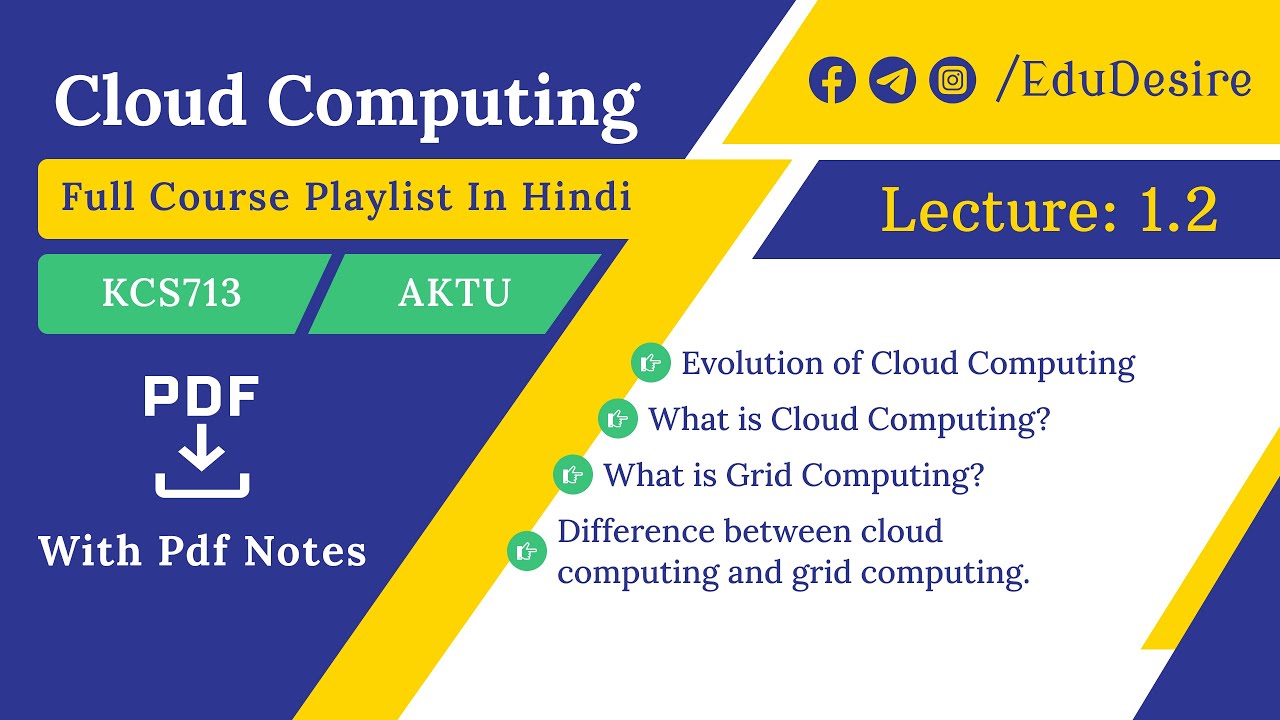 Cloud Computing

/EduDesire

Full Course Playlist In Hindi

Lecture: 1.2

KCS713

AKTU

PDF

With Pdf Notes

Evolution of Cloud Computing

What is Cloud Computing?

What is Grid Computing?

Difference between cloud computing and grid computing.